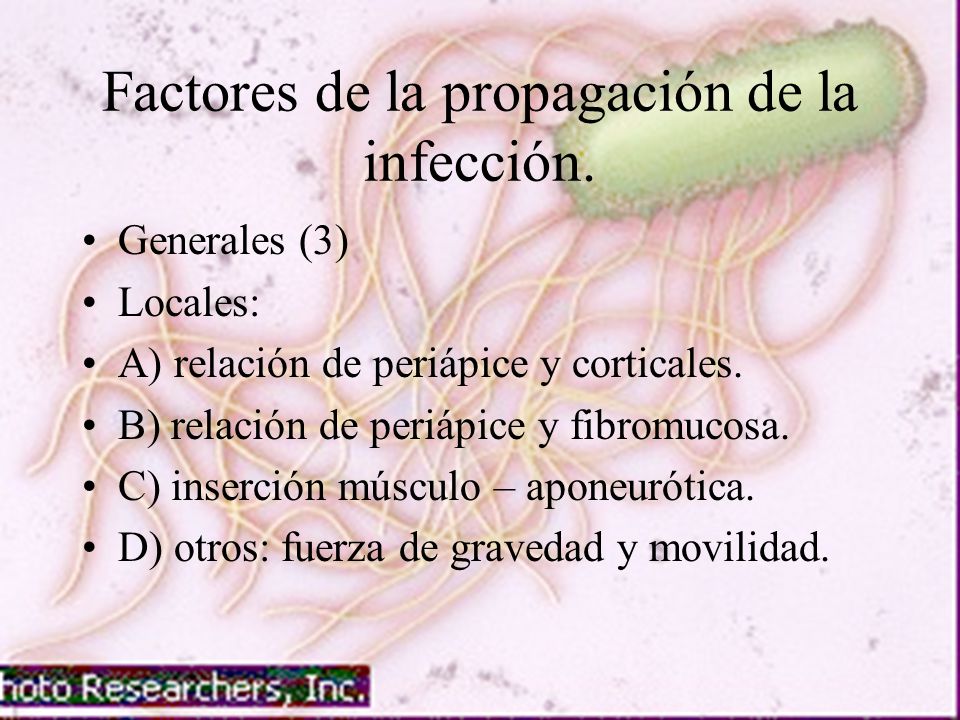 Factores de la propagación de la infección.

• Generales (3)
• Locales:
• A) relación de periápice y corticales.
• B) relación de periápice y fibromucosa.
• C) inserción músculo – aponeurótica.
• D) otros: fuerza de gravedad y movilidad.

hoto Researchers, Inc.